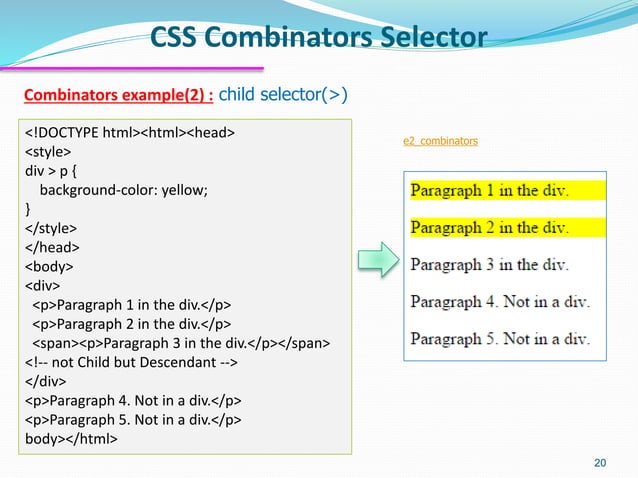 CSS Combinators Selector

Combinators example(2) : child selector(>)

<!DOCTYPE html><html><head>
<style>
div > p {
background-color: yellow;
}
</style>
</head>
<body>
<div>
<p>Paragraph 1 in the div.</p>
<p>Paragraph 2 in the div.</p>
<span><p>Paragraph 3 in the div.</p></span>
<!-- not Child but Descendant -->
</div>
<p>Paragraph 4. Not in a div.</p>
<p>Paragraph 5. Not in a div.</p>
body></html>

e2_combinators

Paragraph 1 in the div.

Paragraph 2 in the div.

Paragraph 3 in the div.

Paragraph 4. Not in a div.

Paragraph 5. Not in a div.

20